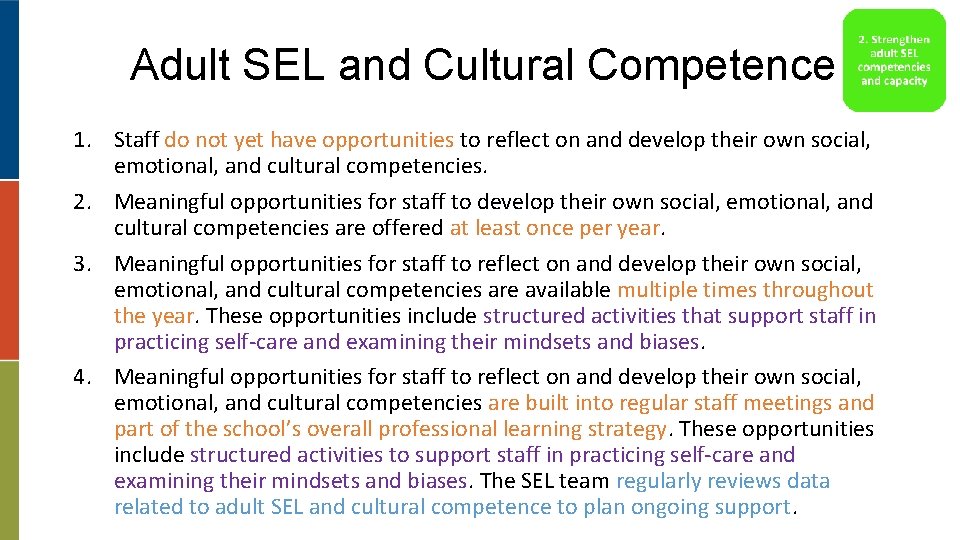 Adult SEL and Cultural Competence

2. Strengthen adult SEL competencies and capacity

1. Staff do not yet have opportunities to reflect on and develop their own social, emotional, and cultural competencies.
2. Meaningful opportunities for staff to develop their own social, emotional, and cultural competencies are offered at least once per year.
3. Meaningful opportunities for staff to reflect on and develop their own social, emotional, and cultural competencies are available multiple times throughout the year. These opportunities include structured activities that support staff in practicing self-care and examining their mindsets and biases.
4. Meaningful opportunities for staff to reflect on and develop their own social, emotional, and cultural competencies are built into regular staff meetings and part of the school's overall professional learning strategy. These opportunities include structured activities to support staff in practicing self-care and examining their mindsets and biases. The SEL team regularly reviews data related to adult SEL and cultural competence to plan ongoing support.